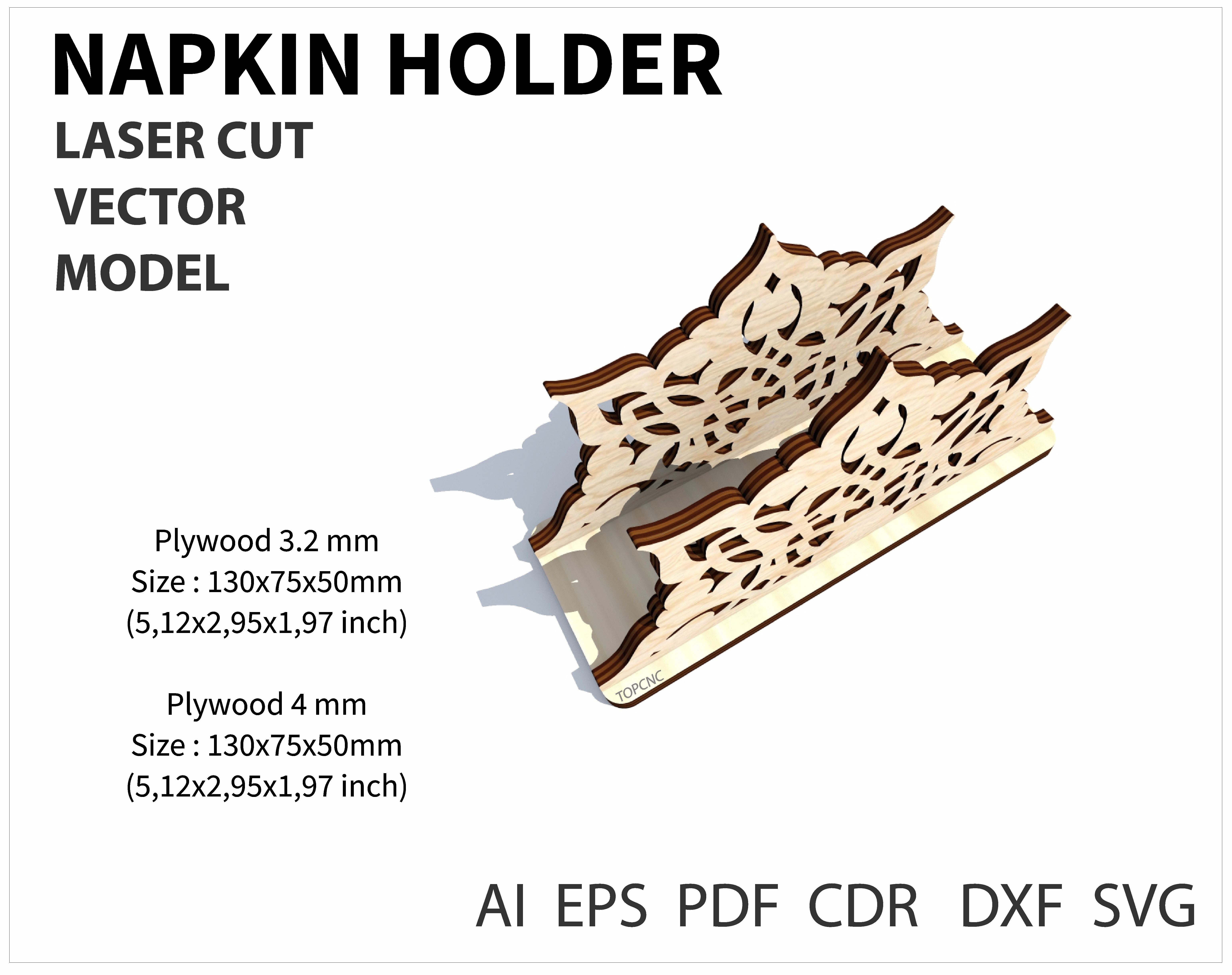 NAPKIN HOLDER
LASER CUT
VECTOR
MODEL

TOPCNC

Plywood 3.2 mm
Size : 130x75x50mm
(5,12x2,95x1,97 inch)

Plywood 4 mm
Size : 130x75x50mm
(5,12x2,95x1,97 inch)

AI EPS PDF CDR DXF SVG